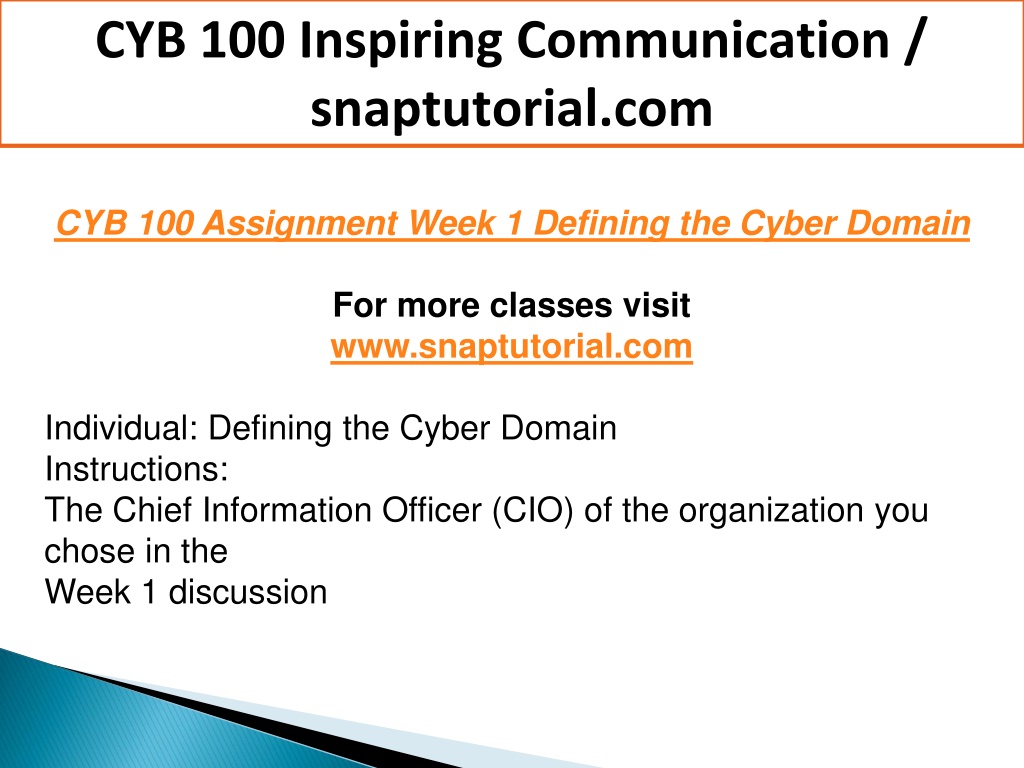 CYB 100 Inspiring Communication / snaptutorial.com

CYB 100 Assignment Week 1 Defining the Cyber Domain

For more classes visit
www.snaptutorial.com

Individual: Defining the Cyber Domain
Instructions:
The Chief Information Officer (CIO) of the organization you chose in the
Week 1 discussion